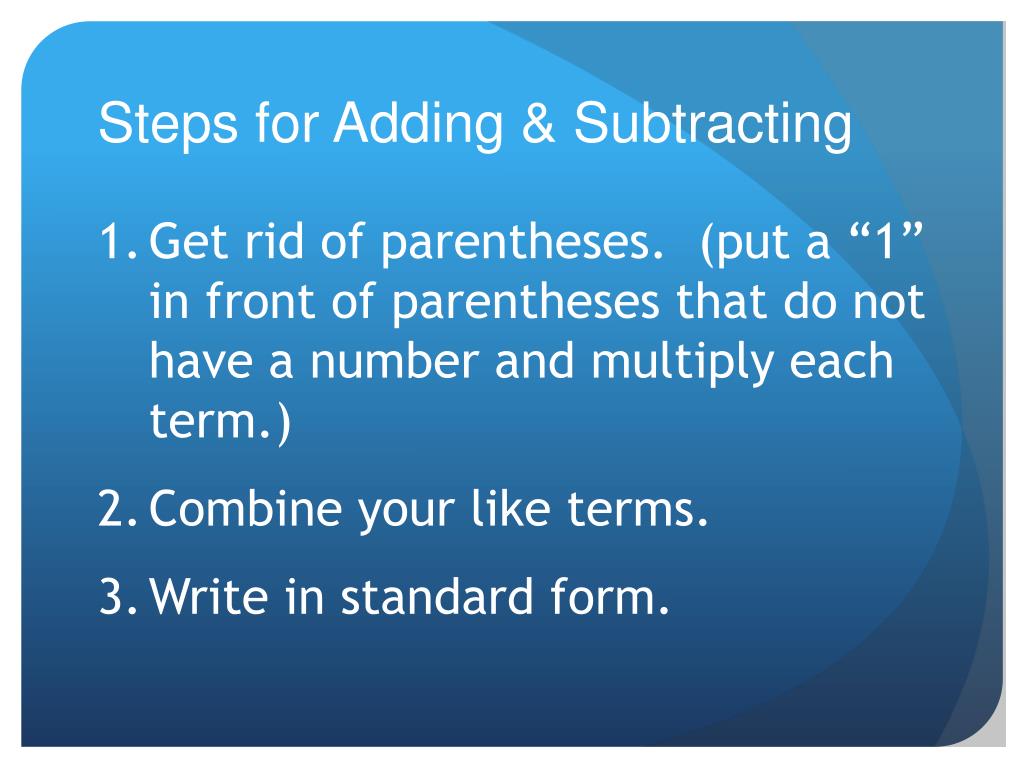 Steps for Adding & Subtracting

1. Get rid of parentheses.  (put a “1” in front of parentheses that do not have a number and multiply each term.)
2. Combine your like terms.
3. Write in standard form.